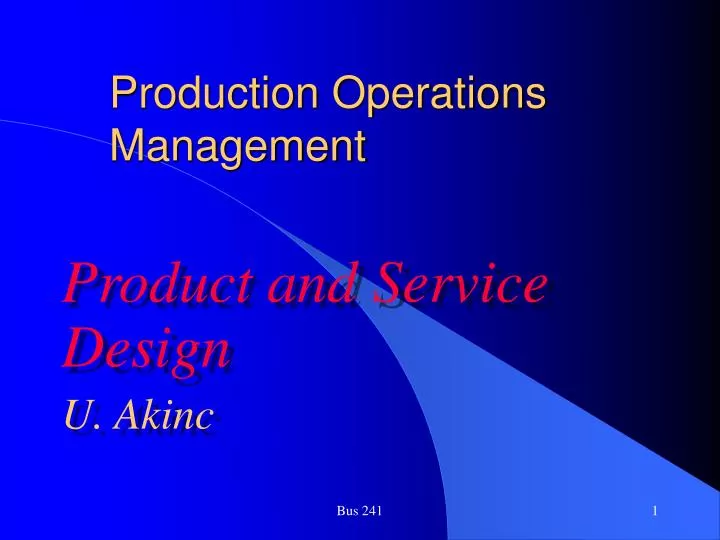 Production Operations Management

Product and Service Design

U. Akinc

Bus 241

1